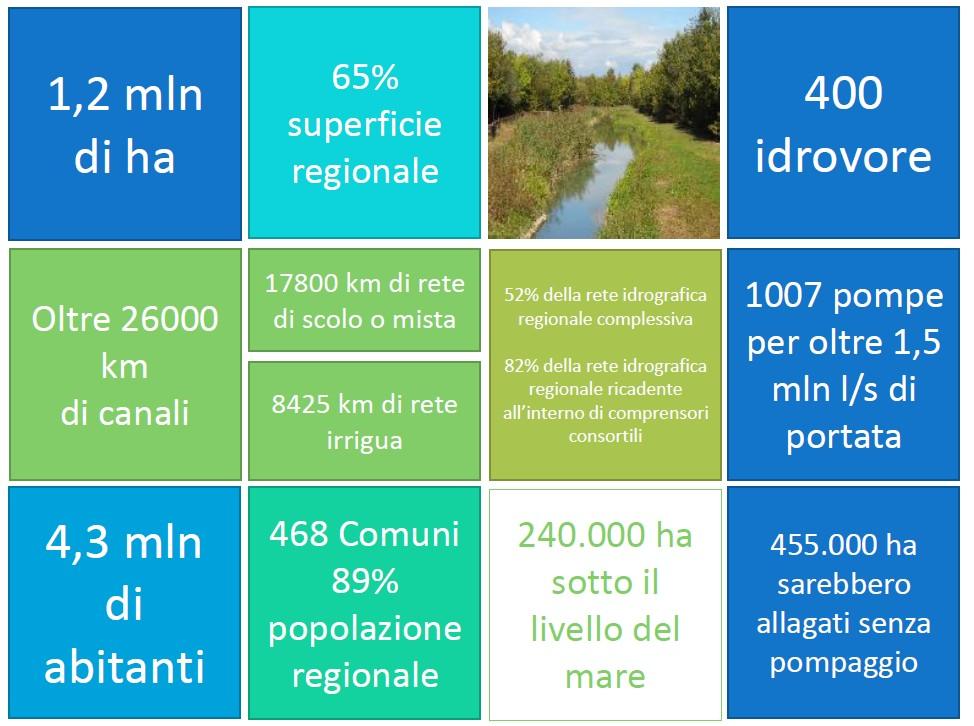 1,2 mln di ha

65% superficie regionale

400 idrovore

Oltre 26000 km di canali

17800 km di rete di scolo o mista

8425 km di rete irrigua

52% della rete idrografica regionale complessiva

82% della rete idrografica regionale ricadente all'interno di comprensori consortili

1007 pompe per oltre 1,5 mln l/s di portata

4,3 mln di abitanti

468 Comuni 89% popolazione regionale

240.000 ha sotto il livello del mare

455.000 ha sarebbero allagati senza pompaggio